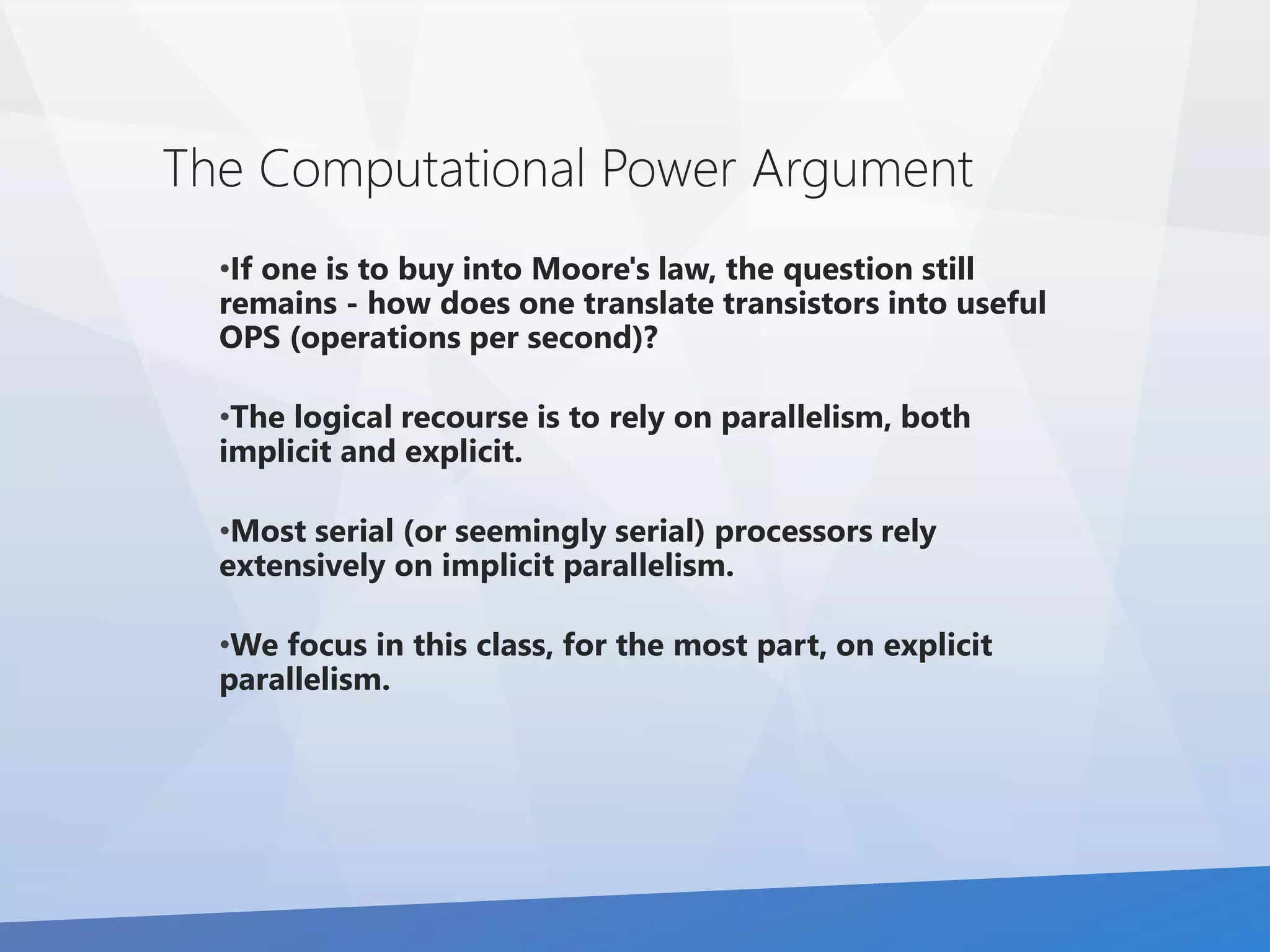 The Computational Power Argument

•If one is to buy into Moore's law, the question still remains - how does one translate transistors into useful OPS (operations per second)?

•The logical recourse is to rely on parallelism, both implicit and explicit.

•Most serial (or seemingly serial) processors rely extensively on implicit parallelism.

•We focus in this class, for the most part, on explicit parallelism.